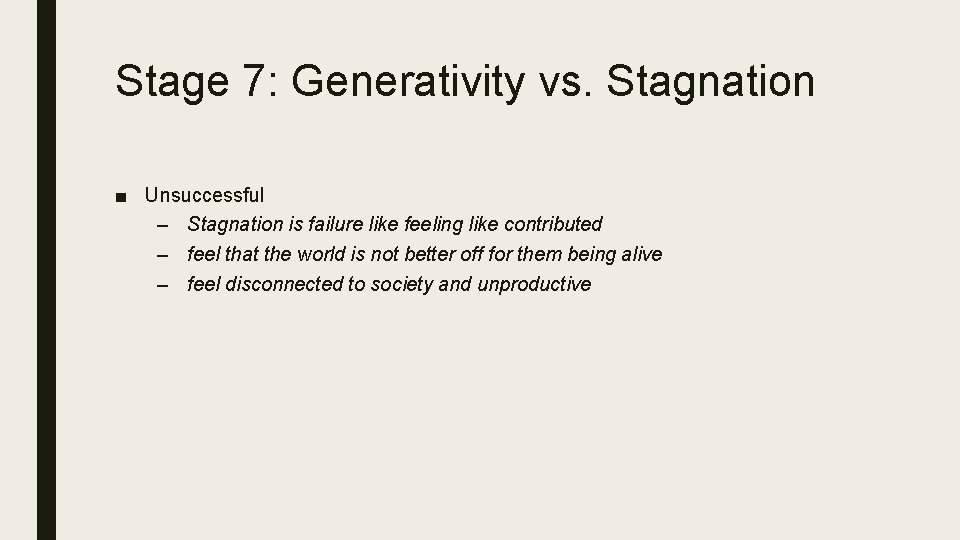 Stage 7: Generativity vs. Stagnation

■ Unsuccessful
– Stagnation is failure like feeling like contributed
– feel that the world is not better off for them being alive
– feel disconnected to society and unproductive